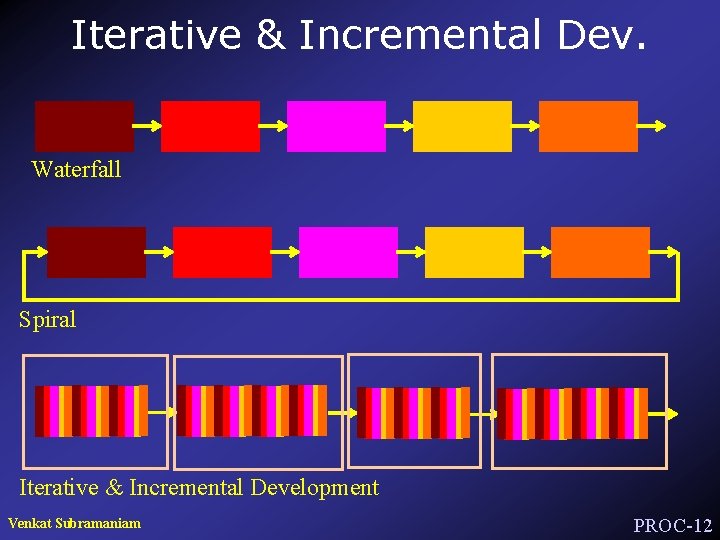 Iterative & Incremental Dev.

Waterfall

Spiral

Iterative & Incremental Development

Venkat Subramaniam

PROC-12